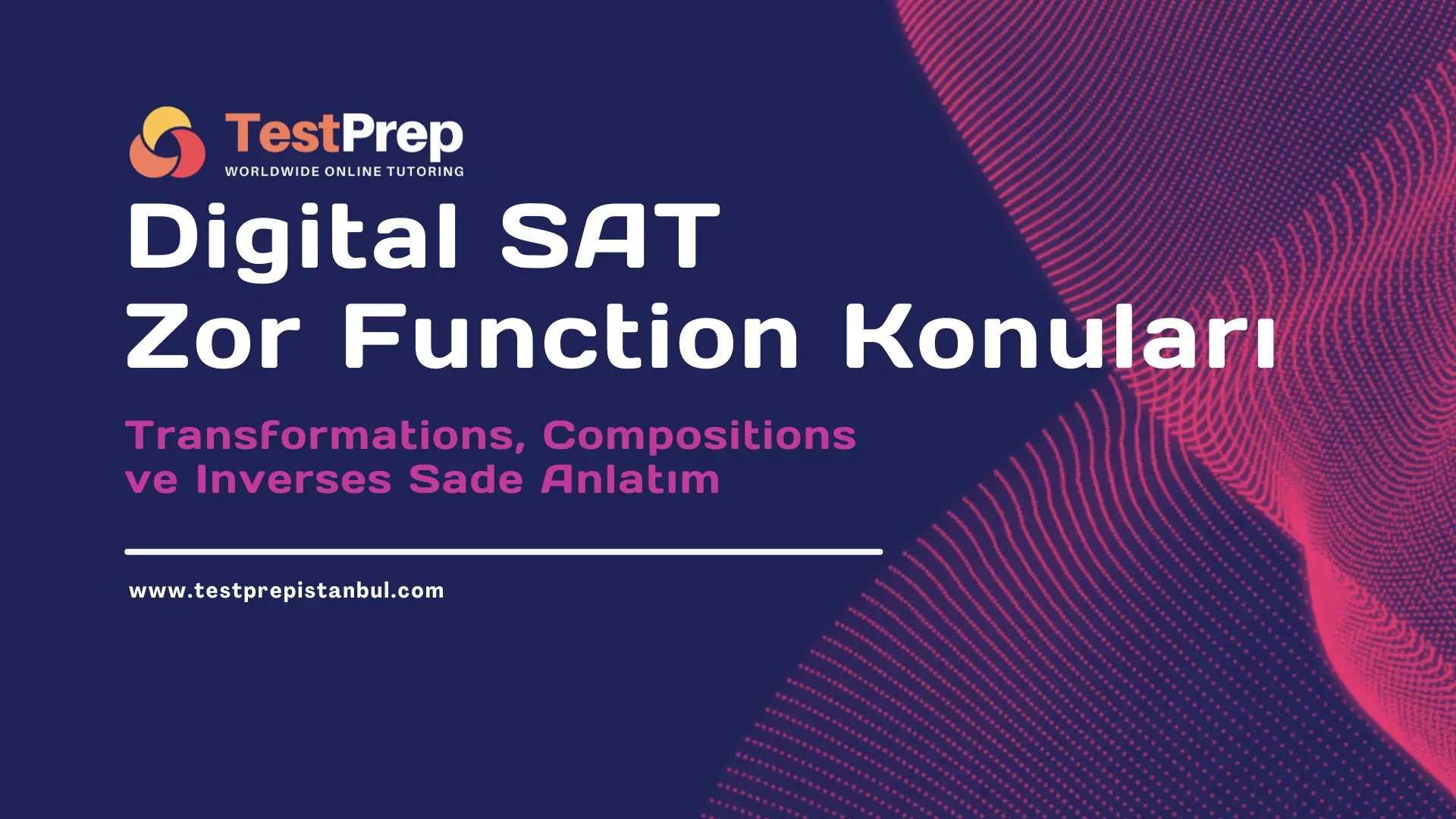 TestPrep
WORLDWIDE ONLINE TUTORING

Digital SAT
Zor Function Konuları

Transformations, Compositions
ve Inverses Sade Anlatım

www.testprepistanbul.com